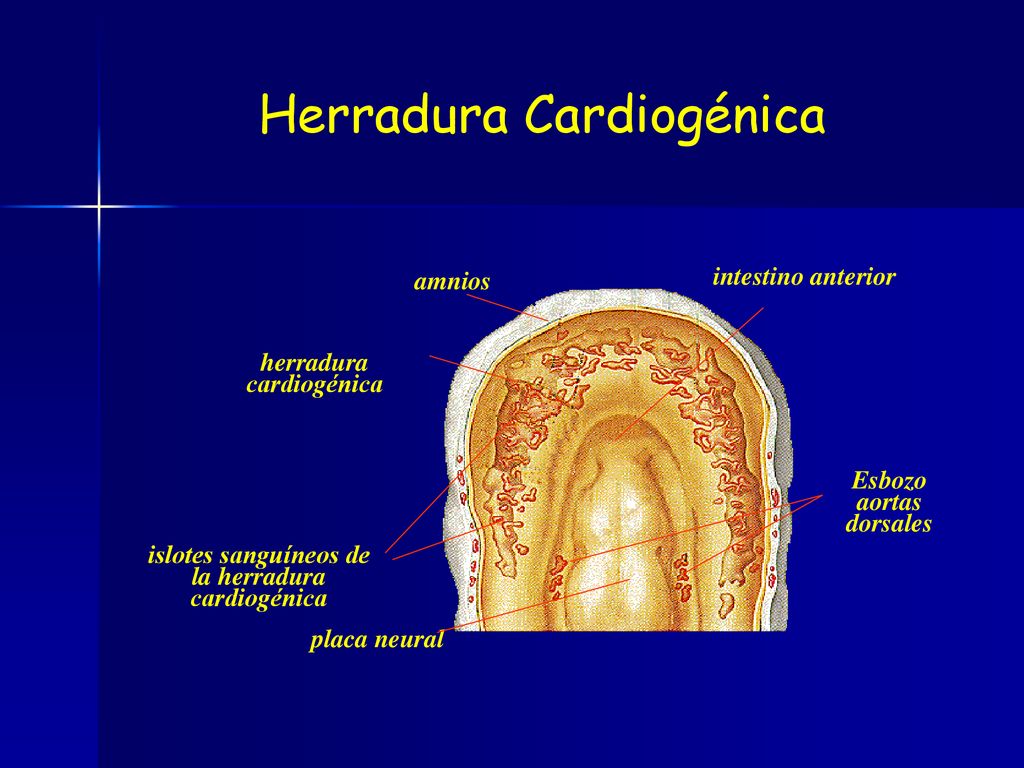 Herradura Cardiogénica

amnios

intestino anterior

herradura cardiogénica

Esbozo aortas dorsales

islotes sanguíneos de la herradura cardiogénica

placa neural